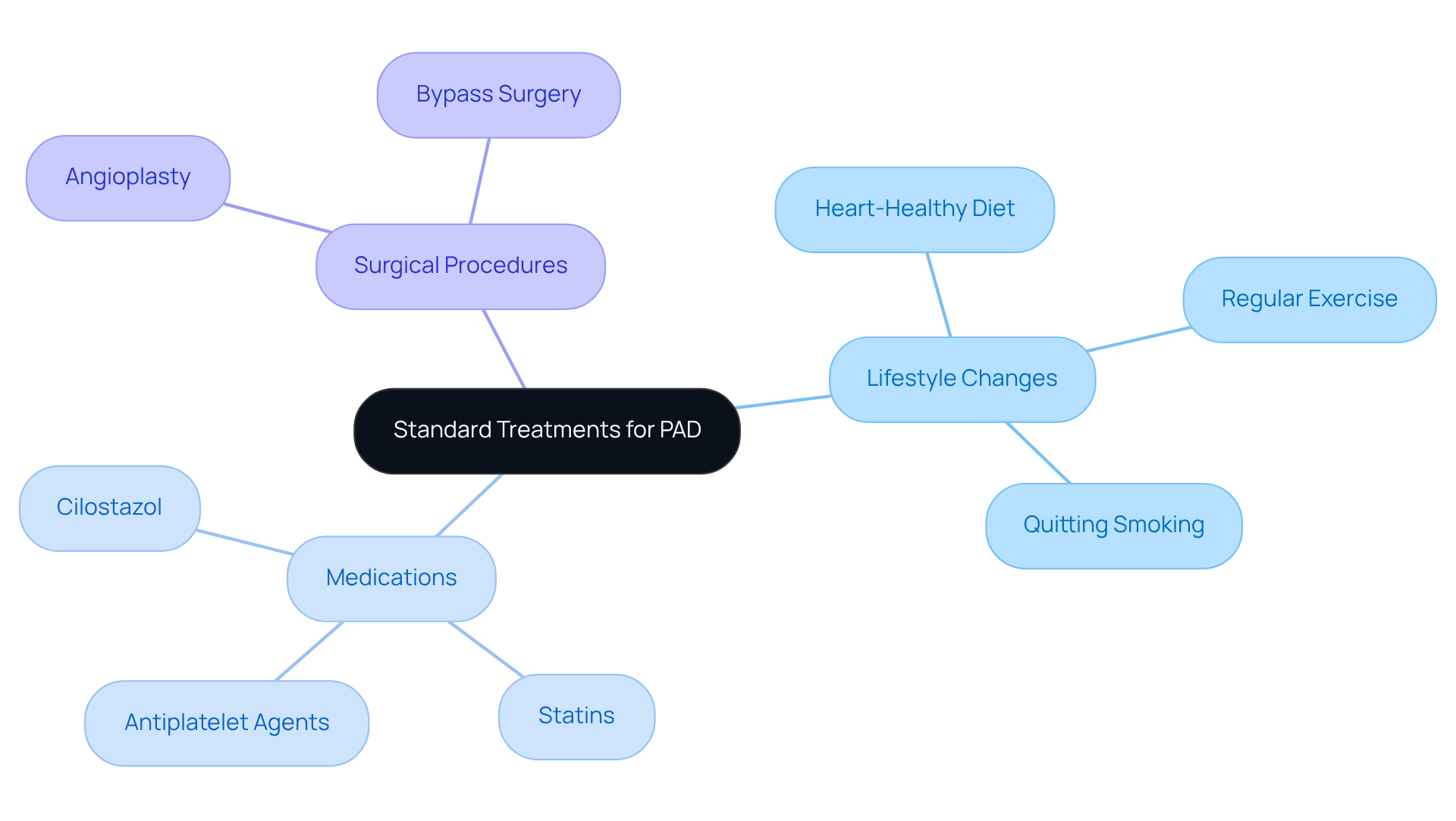 Standard Treatments for PAD

Surgical Procedures
Bypass Surgery
Angioplasty

Lifestyle Changes
Heart-Healthy Diet
Regular Exercise
Quitting Smoking

Medications
Cilostazol
Antiplatelet Agents
Statins